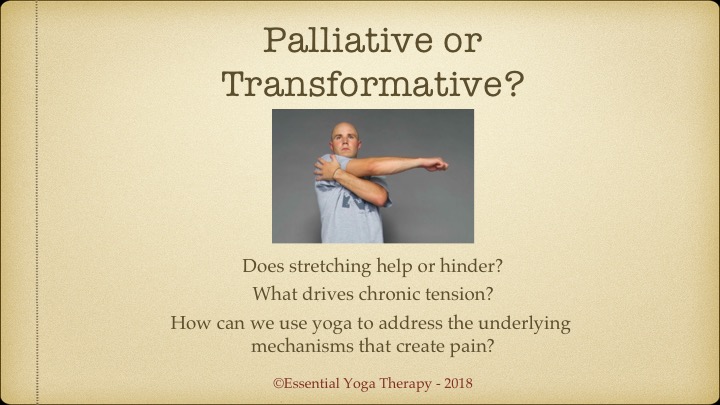 Palliative or Transformative?

Does stretching help or hinder?

What drives chronic tension?

How can we use yoga to address the underlying mechanisms that create pain?

©Essential Yoga Therapy - 2018